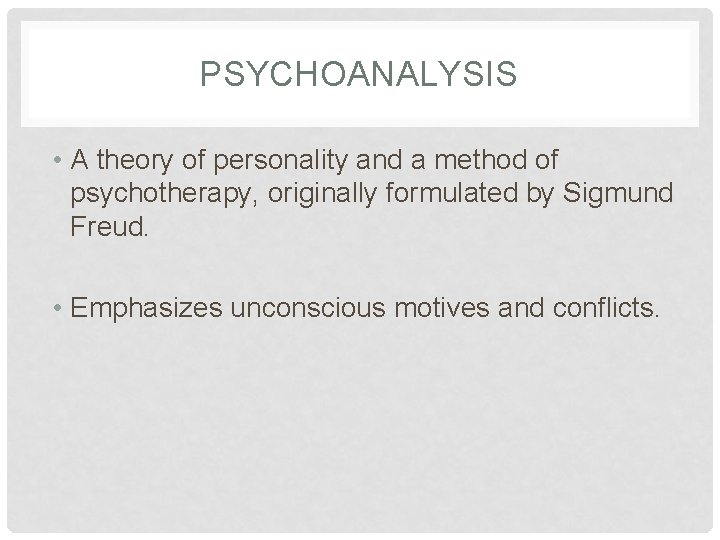 PSYCHOANALYSIS

• A theory of personality and a method of psychotherapy, originally formulated by Sigmund Freud.

• Emphasizes unconscious motives and conflicts.